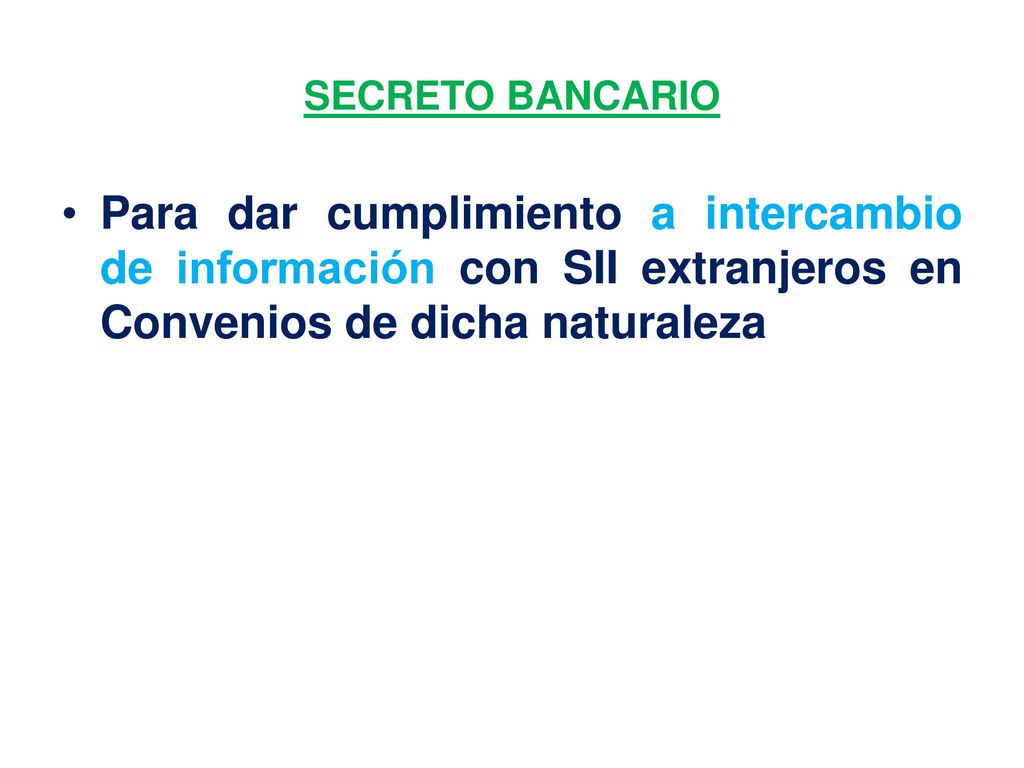 SECRETO BANCARIO

• Para dar cumplimiento a intercambio de información con SII extranjeros en Convenios de dicha naturaleza